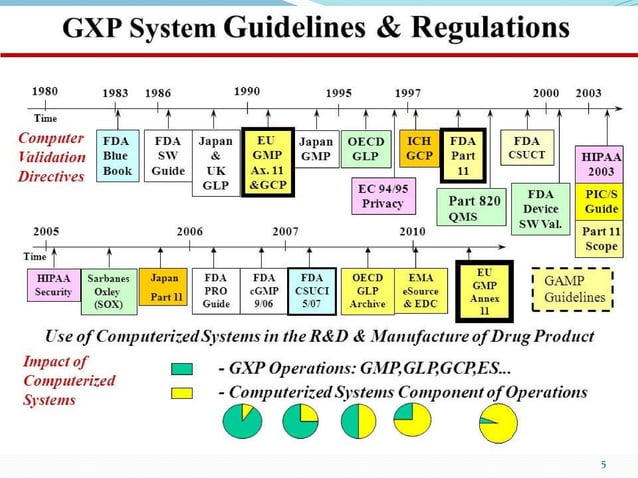 GXP System Guidelines & Regulations

1980 1983 1986 1990 1995 1997 2000 2003

Time

Computer Validation Directives

FDA Blue Book

FDA SW Guide

Japan & UK GLP

EU GMP Ax. 11 &GCP

Japan GMP

OECD GLP

EC 94/95 Privacy

ICH GCP

FDA Part 11

Part 820 QMS

FDA CSUCT

FDA Device SW Val.

HIPAA 2003

PIC/S Guide

Part 11 Scope

2005 2006 2007 2010

Time

HIPAA Security

Sarbanes Oxley (SOX)

Japan Part 11

FDA PRO Guide

FDA cGMP 9/06

FDA CSUCI 5/07

OECD GLP Archive

EMA eSource & EDC

EU GMP Annex 11

GAMP Guidelines

Use of Computerized Systems in the R&D & Manufacture of Drug Product

Impact of Computerized Systems

- GXP Operations: GMP,GLP,GCP,ES...

- Computerized Systems Component of Operations

5